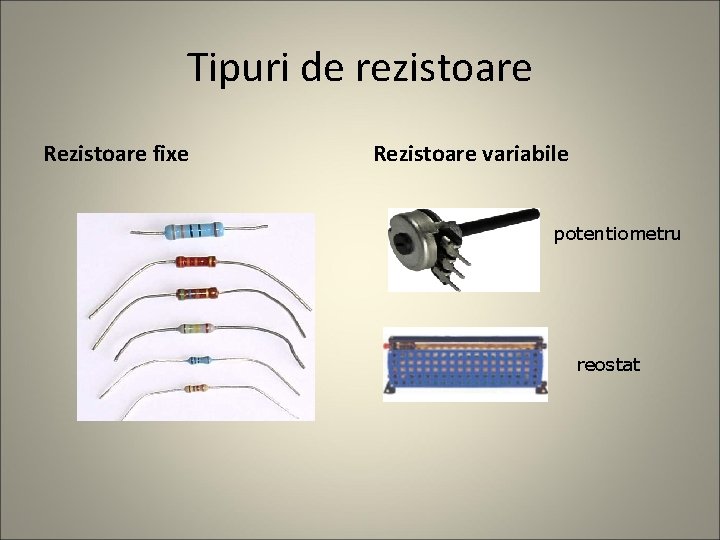 Tipuri de rezistoare

Rezistoare fixe

Rezistoare variabile

potentiometru

reostat